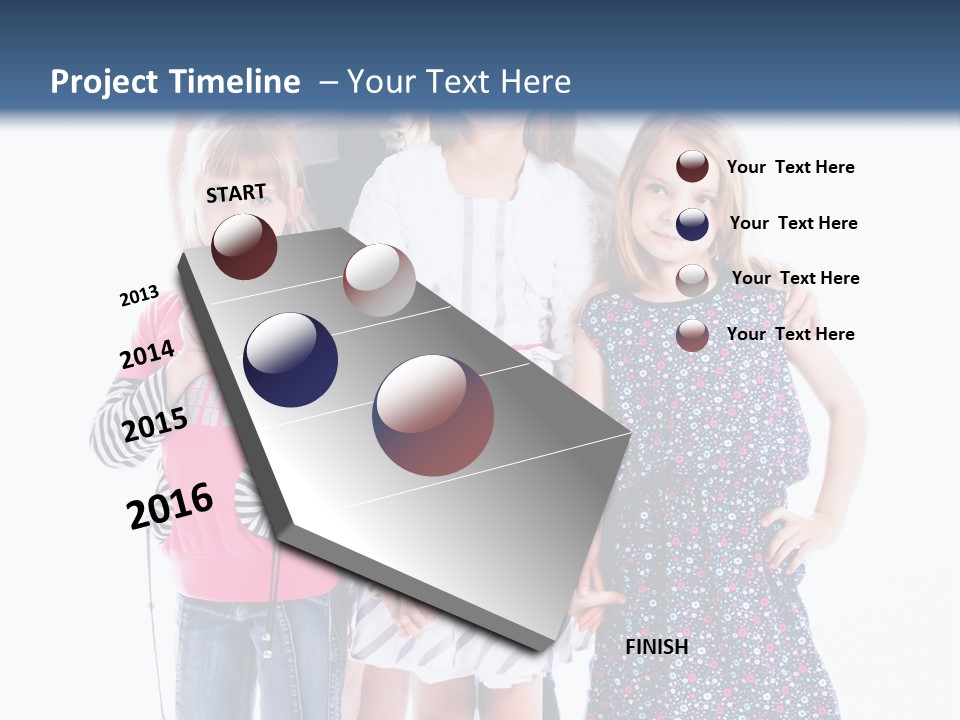 Project Timeline – Your Text Here

START

2013

2014

2015

2016

Your Text Here

Your Text Here

Your Text Here

Your Text Here

FINISH